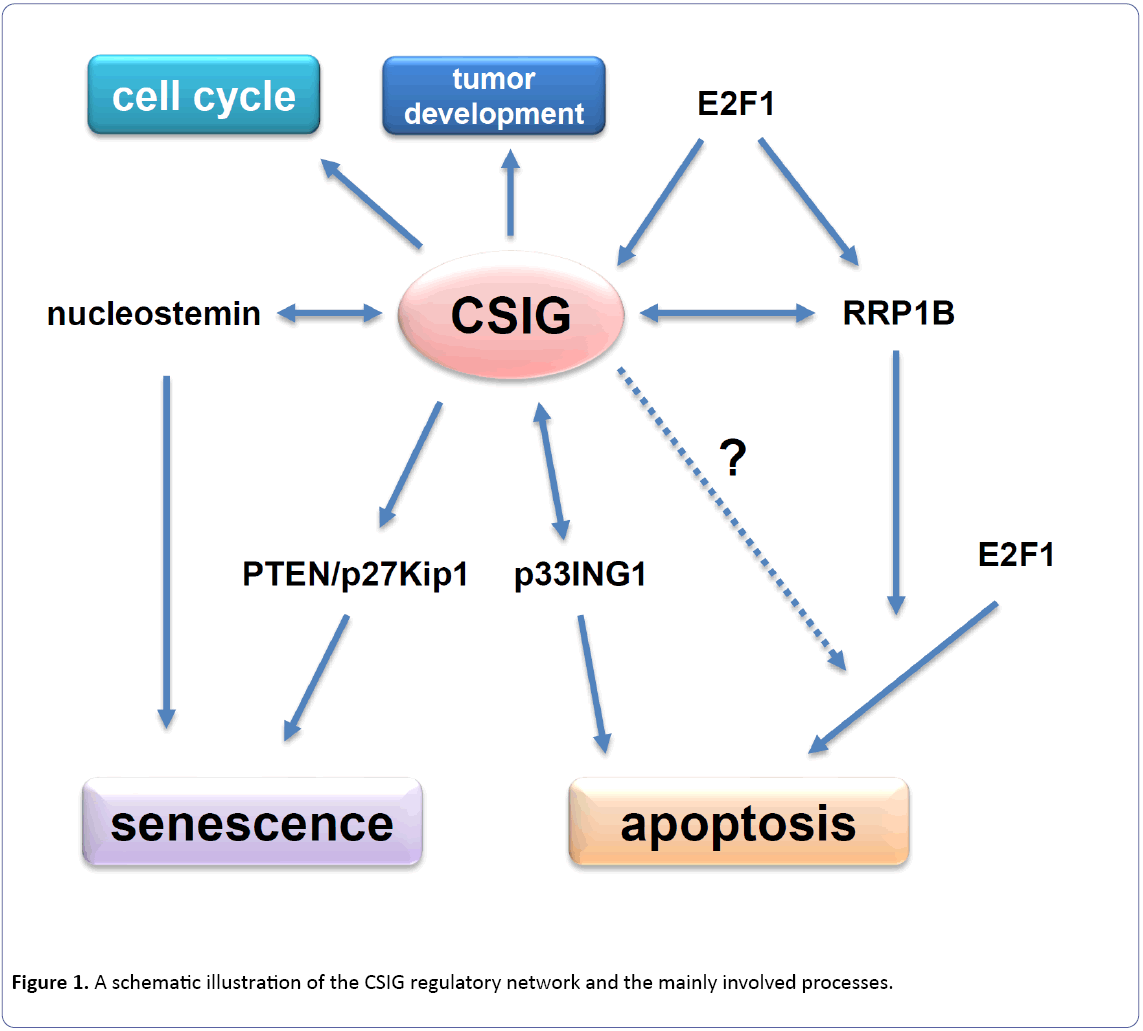 cell cycle

tumor development

E2F1

nucleostemin

CSIG

RRP1B

?

PTEN/p27Kip1

p33ING1

E2F1

senescence

apoptosis

Figure 1. A schematic illustration of the CSIG regulatory network and the mainly involved processes.